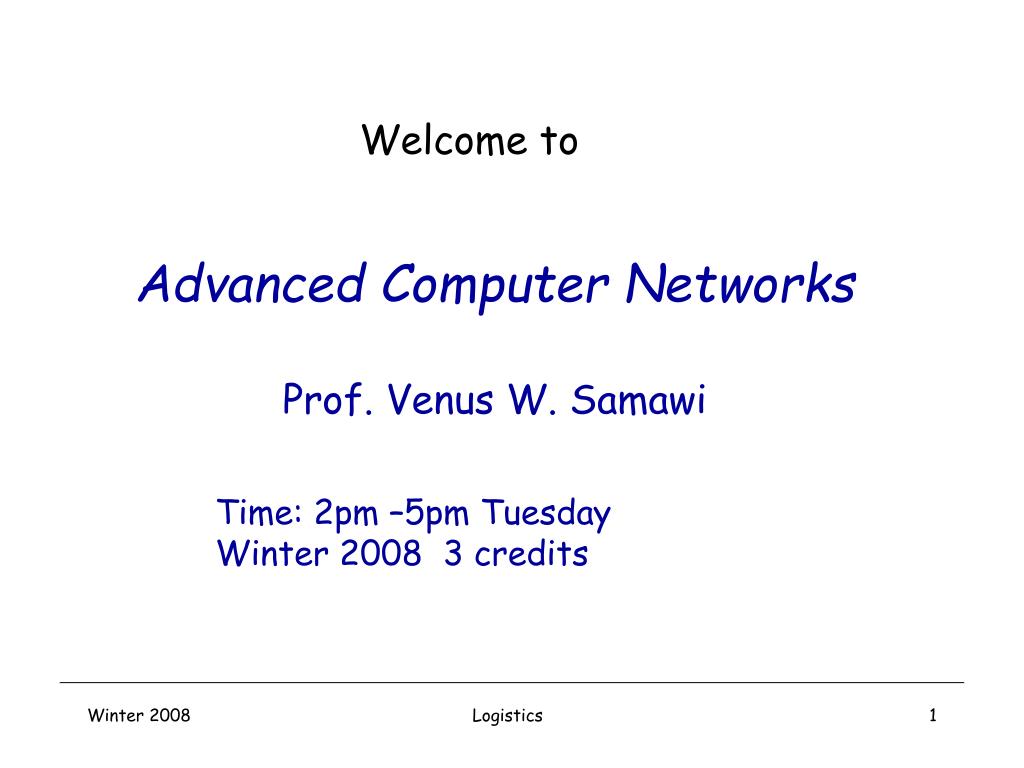 Welcome to

Advanced Computer Networks

Prof. Venus W. Samawi

Time: 2pm –5pm Tuesday
Winter 2008 3 credits

Winter 2008 Logistics 1